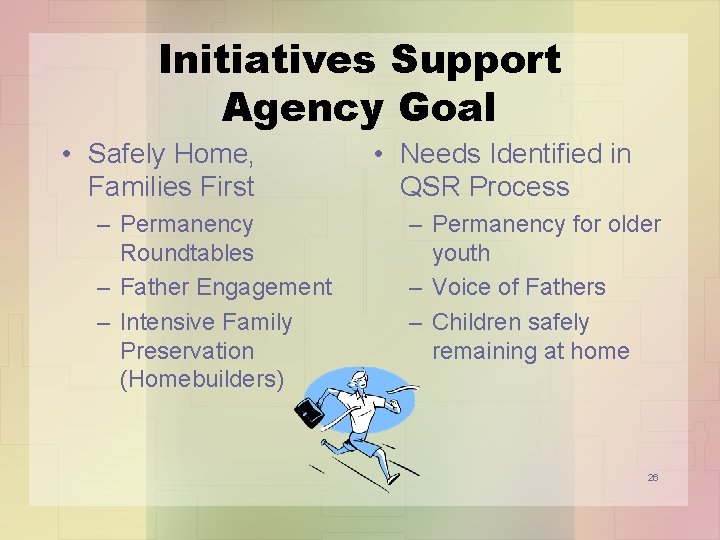 Initiatives Support Agency Goal

• Safely Home, Families First

– Permanency Roundtables

– Father Engagement

– Intensive Family Preservation (Homebuilders)

• Needs Identified in QSR Process

– Permanency for older youth

– Voice of Fathers

– Children safely remaining at home

26